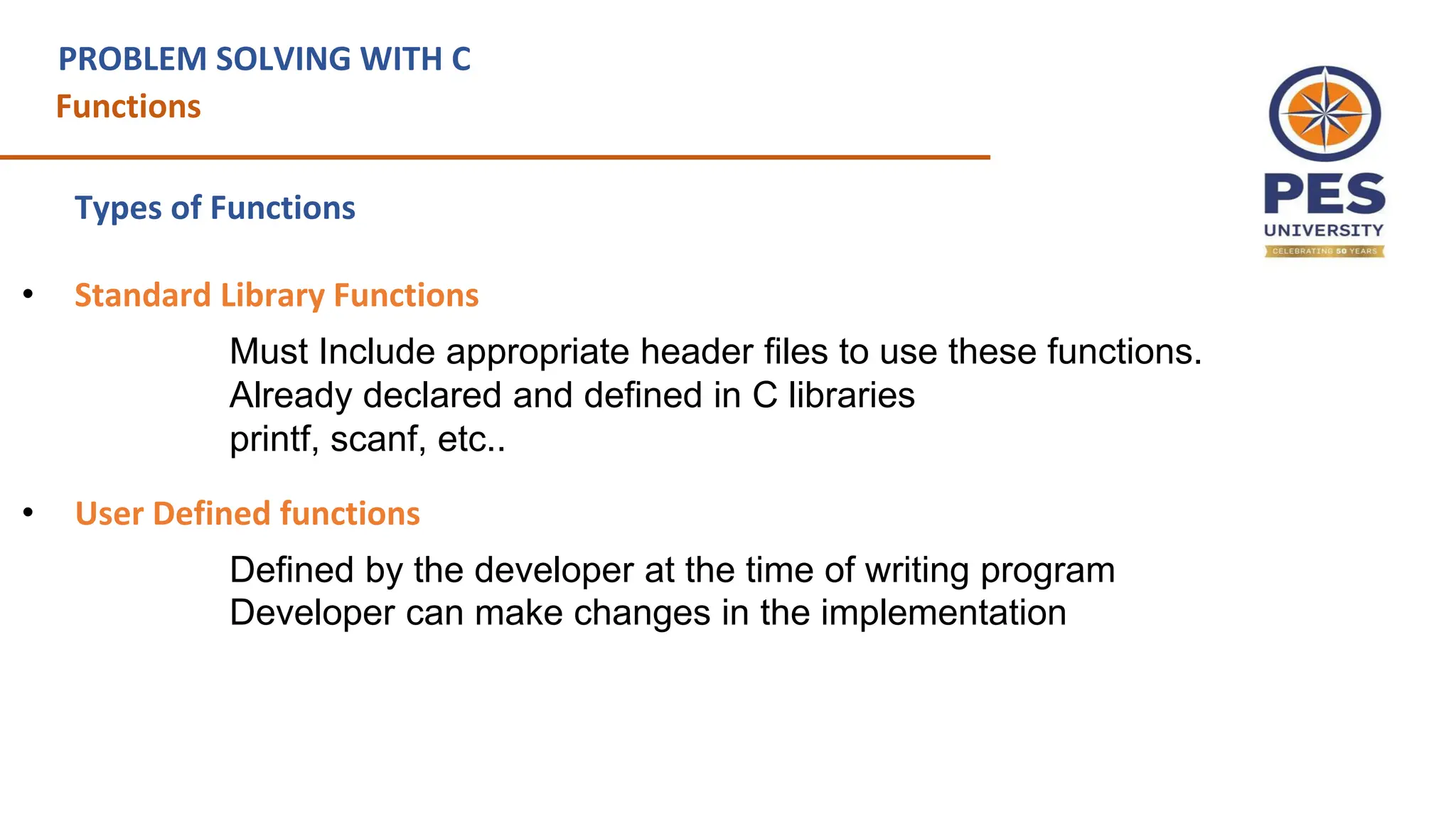 PROBLEM SOLVING WITH C
Functions

PES
UNIVERSITY
CELEBRATING 50 YEARS

Types of Functions

• Standard Library Functions

Must Include appropriate header files to use these functions.
Already declared and defined in C libraries
printf, scanf, etc..

• User Defined functions

Defined by the developer at the time of writing program
Developer can make changes in the implementation